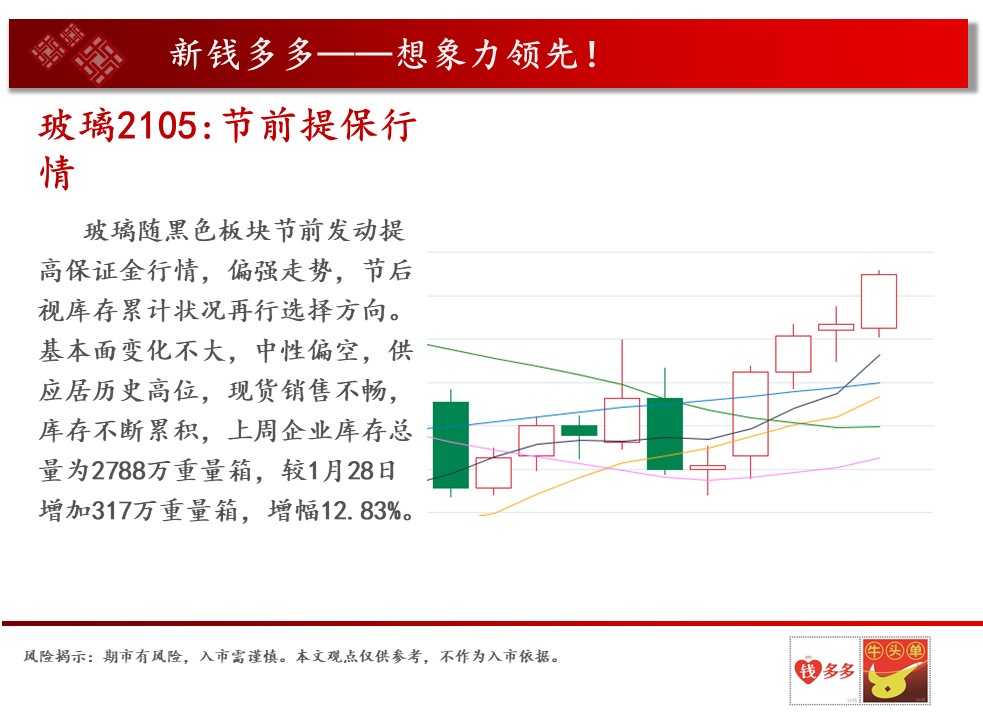 新钱多多——想象力领先！

玻璃2105:节前提保行情

玻璃随黑色板块节前发动提高保证金行情，偏强走势，节后视库存累计状况再行选择方向。基本面变化不大，中性偏空，供应居历史高位，现货销售不畅，库存不断累积，上周企业库存总量为2788万重量箱，较1月28日增加317万重量箱，增幅12.83%。

风险揭示：期市有风险，入市需谨慎。本文观点仅供参考，不作为入市依据。

钱多多 牛头单